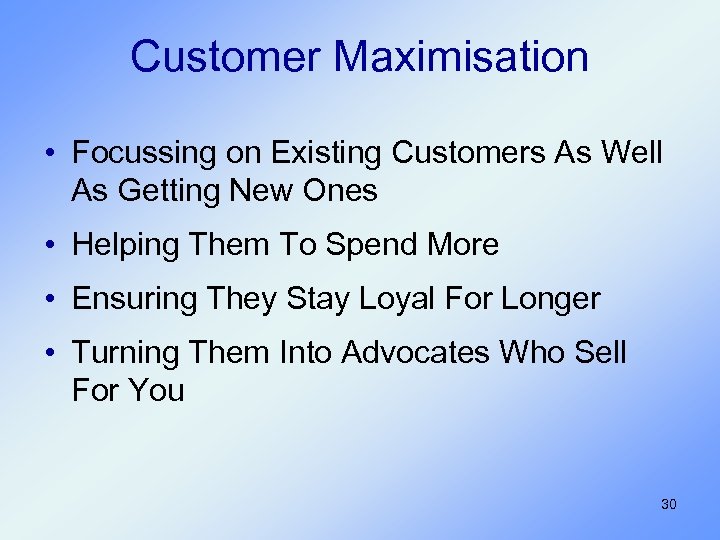 Customer Maximisation

• Focussing on Existing Customers As Well As Getting New Ones
• Helping Them To Spend More
• Ensuring They Stay Loyal For Longer
• Turning Them Into Advocates Who Sell For You

30